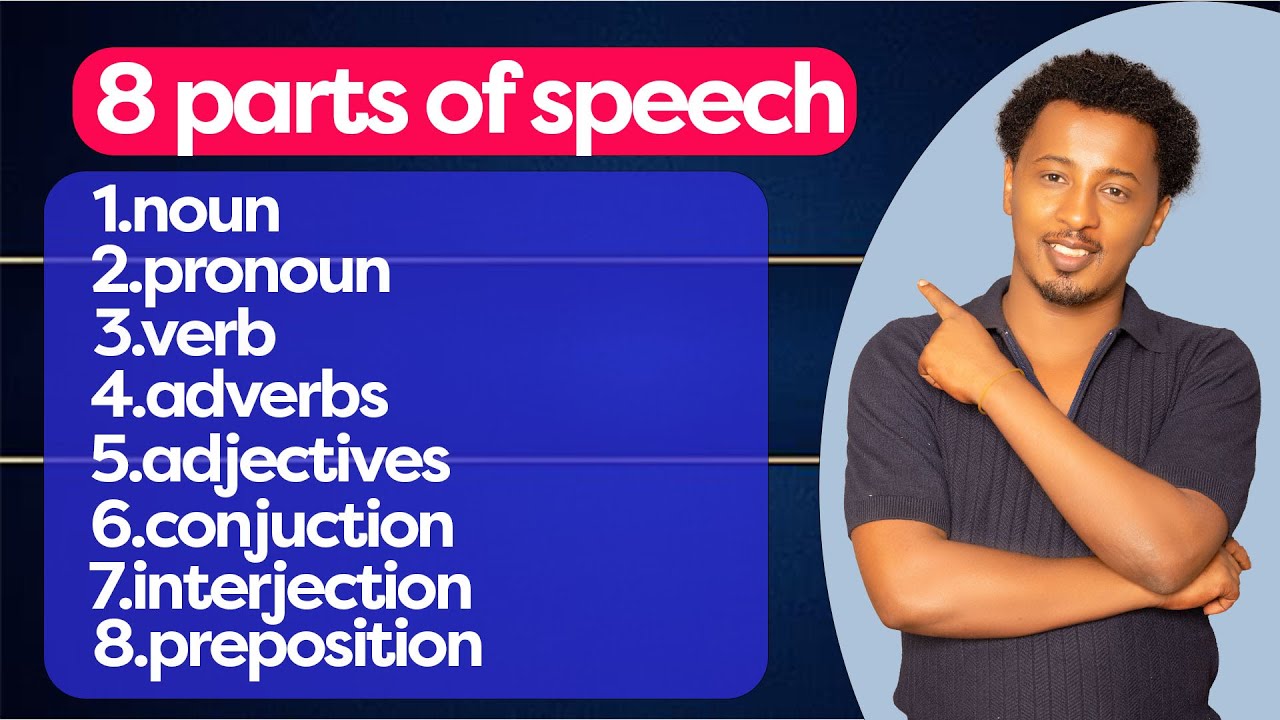 8 parts of speech

1.noun
2.pronoun
3.verb
4.adverbs
5.adjectives
6.conjuction
7.interjection
8.preposition